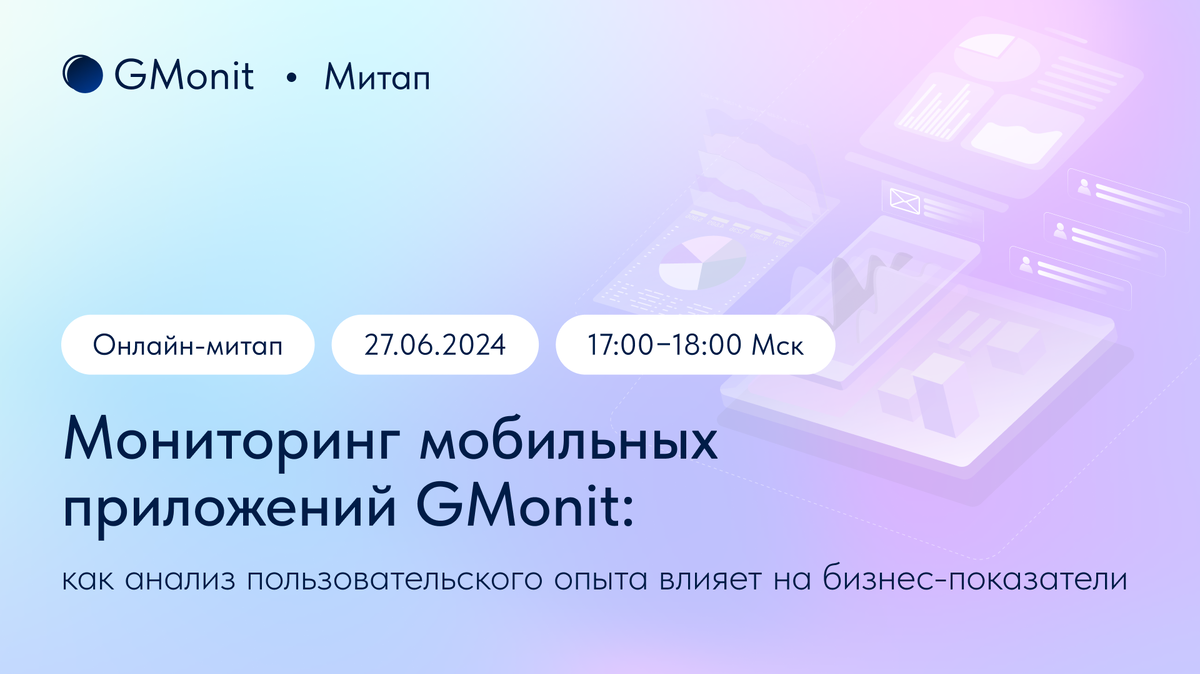 GMonit • Митап

Онлайн-митап

27.06.2024

17:00–18:00 Мск

Мониторинг мобильных приложений GMonit:

как анализ пользовательского опыта влияет на бизнес-показатели